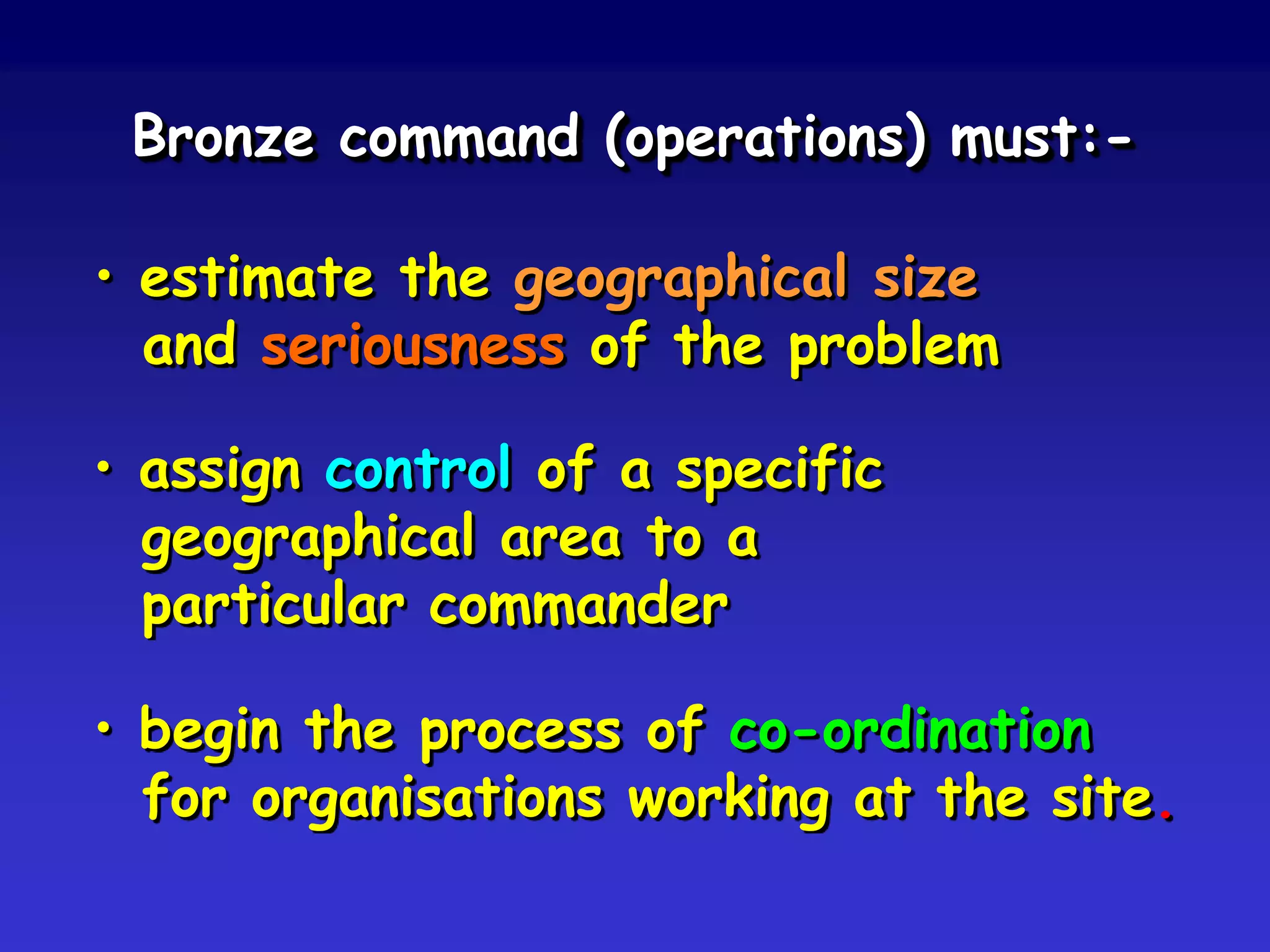 Bronze command (operations) must:-

• estimate the geographical size and seriousness of the problem

• assign control of a specific geographical area to a particular commander

• begin the process of co-ordination for organisations working at the site.